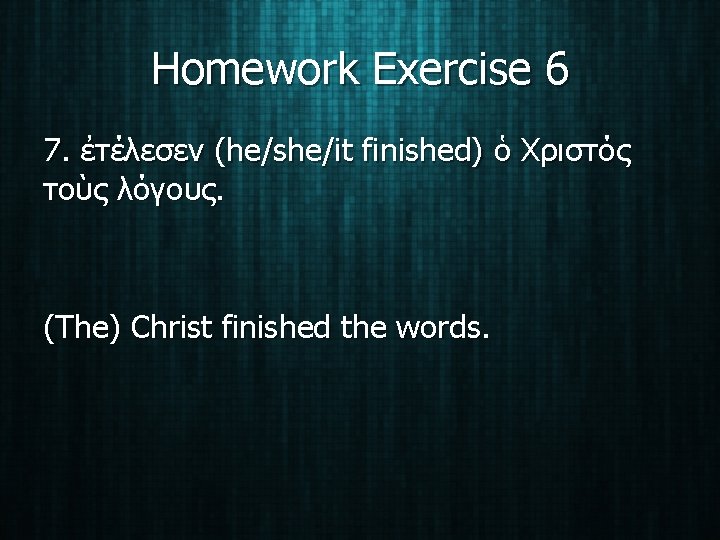 Homework Exercise 6

7. ἐτέλεσεν (he/she/it finished) ὁ Χριστὸς τοὺς λόγους.

(The) Christ finished the words.